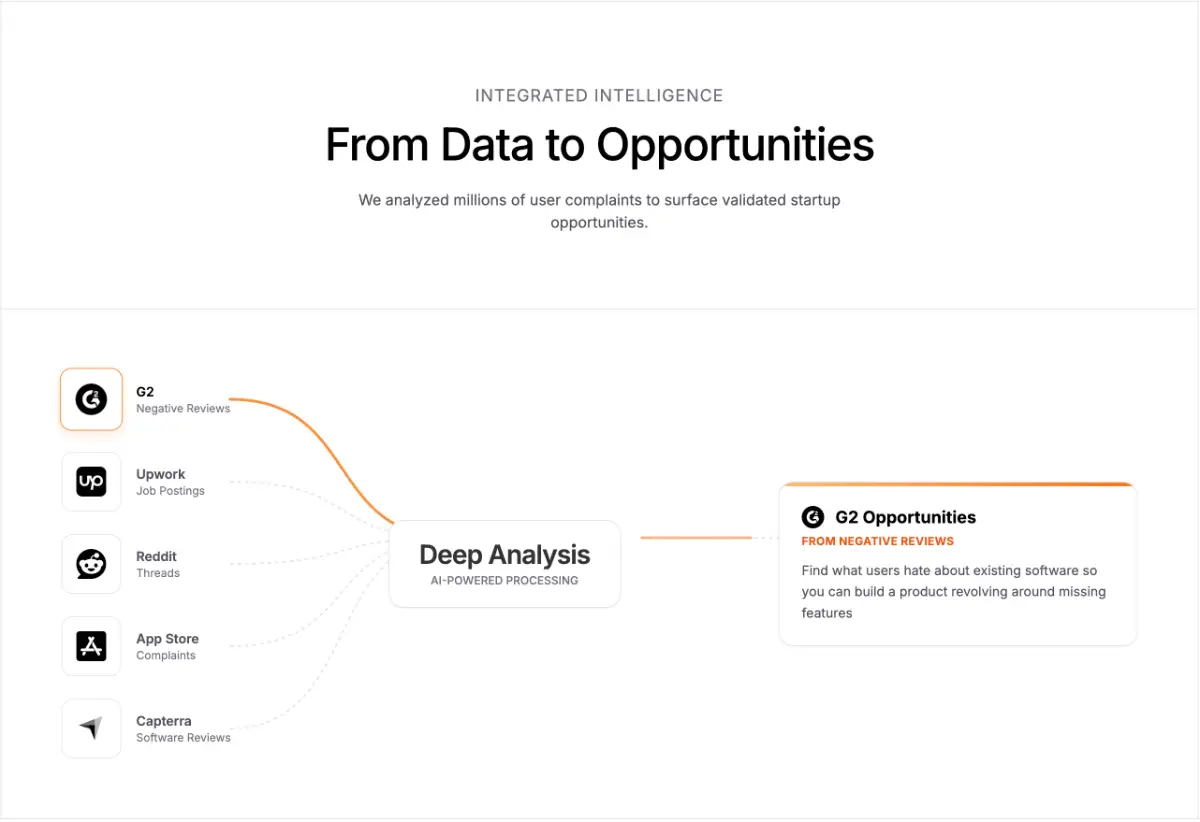 INTEGRATED INTELLIGENCE

From Data to Opportunities

We analyzed millions of user complaints to surface validated startup opportunities.

G2
Negative Reviews

Upwork
Job Postings

Reddit
Threads

App Store
Complaints

Capterra
Software Reviews

Deep Analysis
AI-POWERED PROCESSING

G2 Opportunities
FROM NEGATIVE REVIEWS
Find what users hate about existing software so you can build a product revolving around missing features